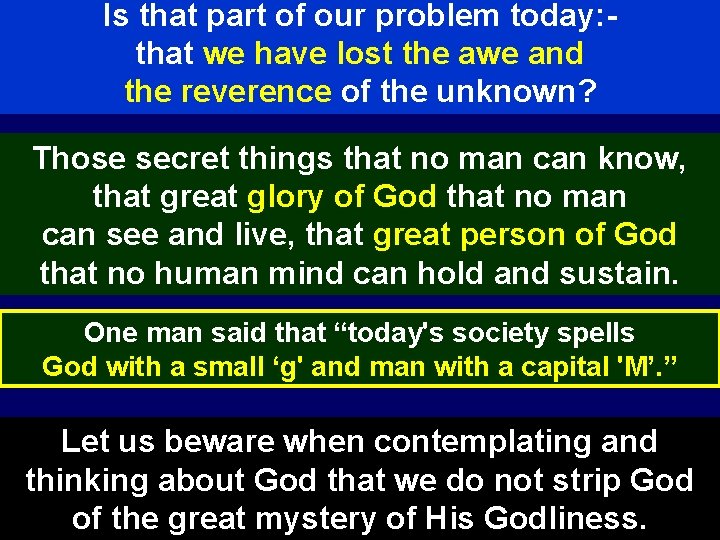 Is that part of our problem today:-
that we have lost the awe and
the reverence of the unknown?

Those secret things that no man can know,
that great glory of God that no man
can see and live, that great person of God
that no human mind can hold and sustain.

One man said that “today's society spells
God with a small ‘g' and man with a capital 'M’.”

Let us beware when contemplating and
thinking about God that we do not strip God
of the great mystery of His Godliness.